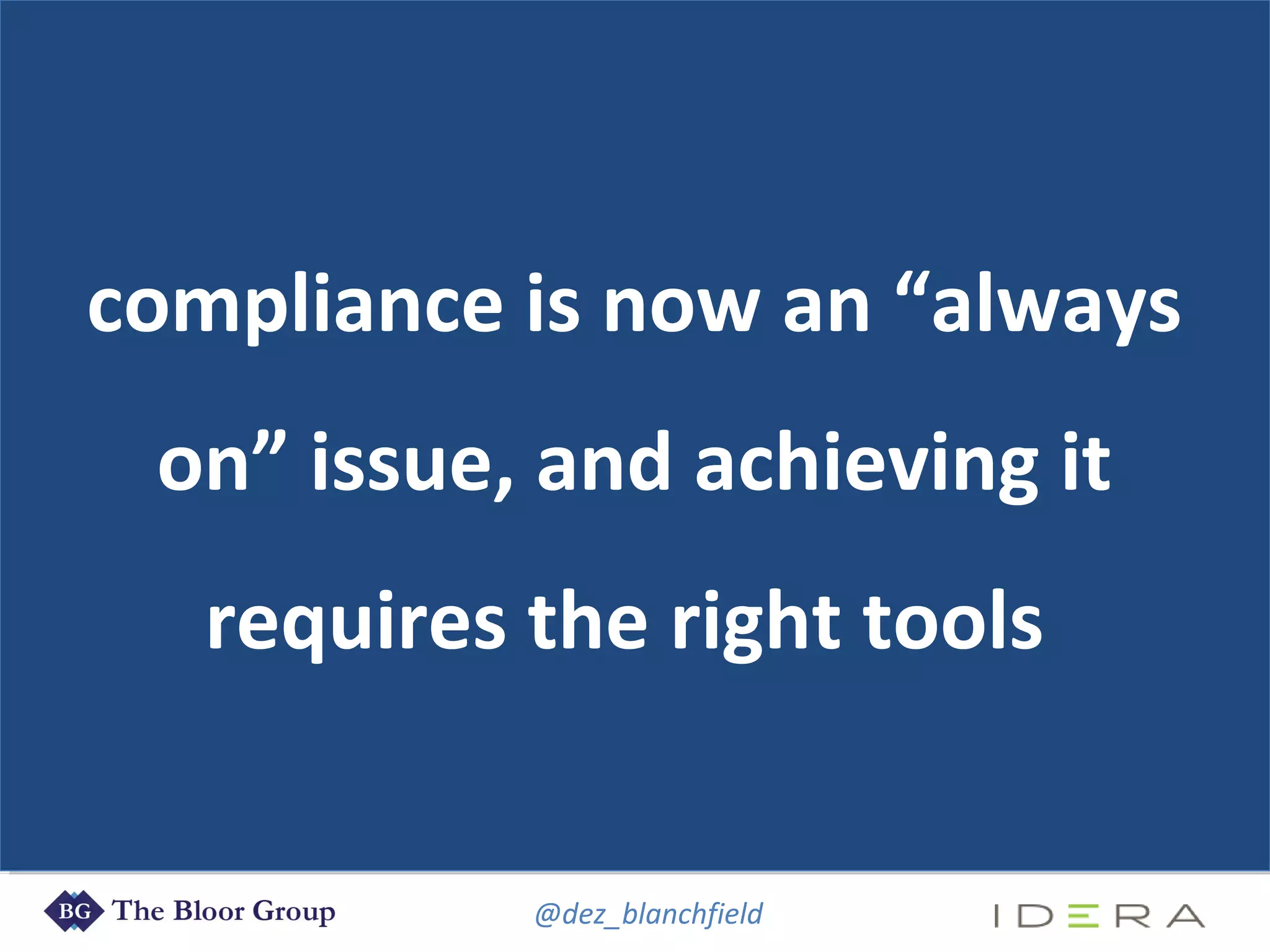 compliance is now an “always on” issue, and achieving it requires the right tools

BG The Bloor Group

@dez_blanchfield

IDERA